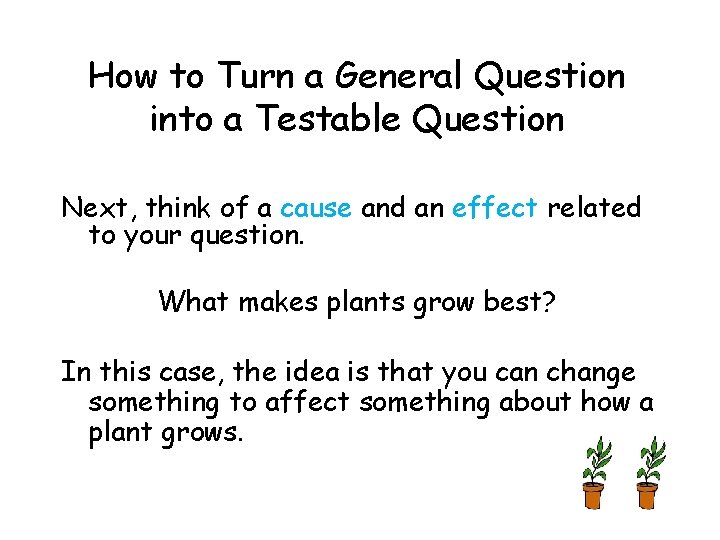 How to Turn a General Question into a Testable Question

Next, think of a cause and an effect related to your question.

What makes plants grow best?

In this case, the idea is that you can change something to affect something about how a plant grows.